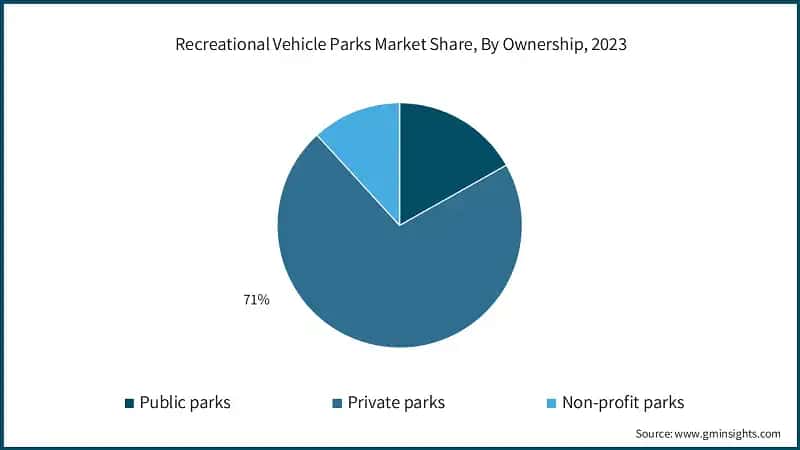 Recreational Vehicle Parks Market Share, By Ownership, 2023

71%

Public parks
Private parks
Non-profit parks

Source: www.gminsights.com